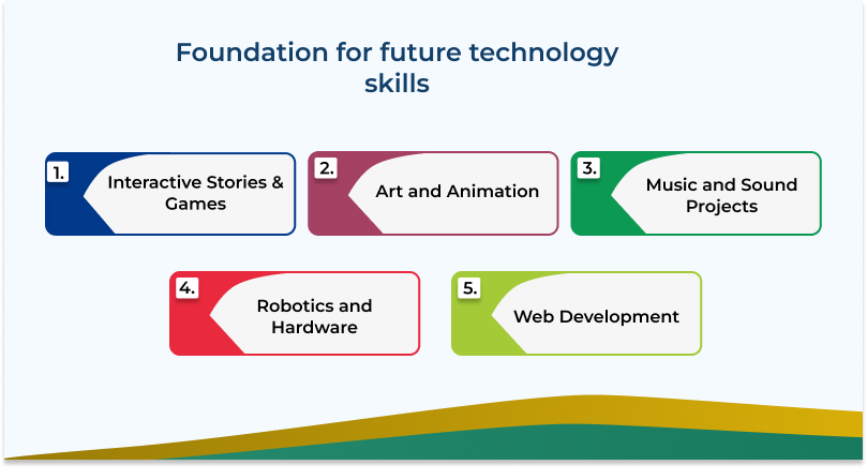 Foundation for future technology skills

1. Interactive Stories & Games

2. Art and Animation

3. Music and Sound Projects

4. Robotics and Hardware

5. Web Development